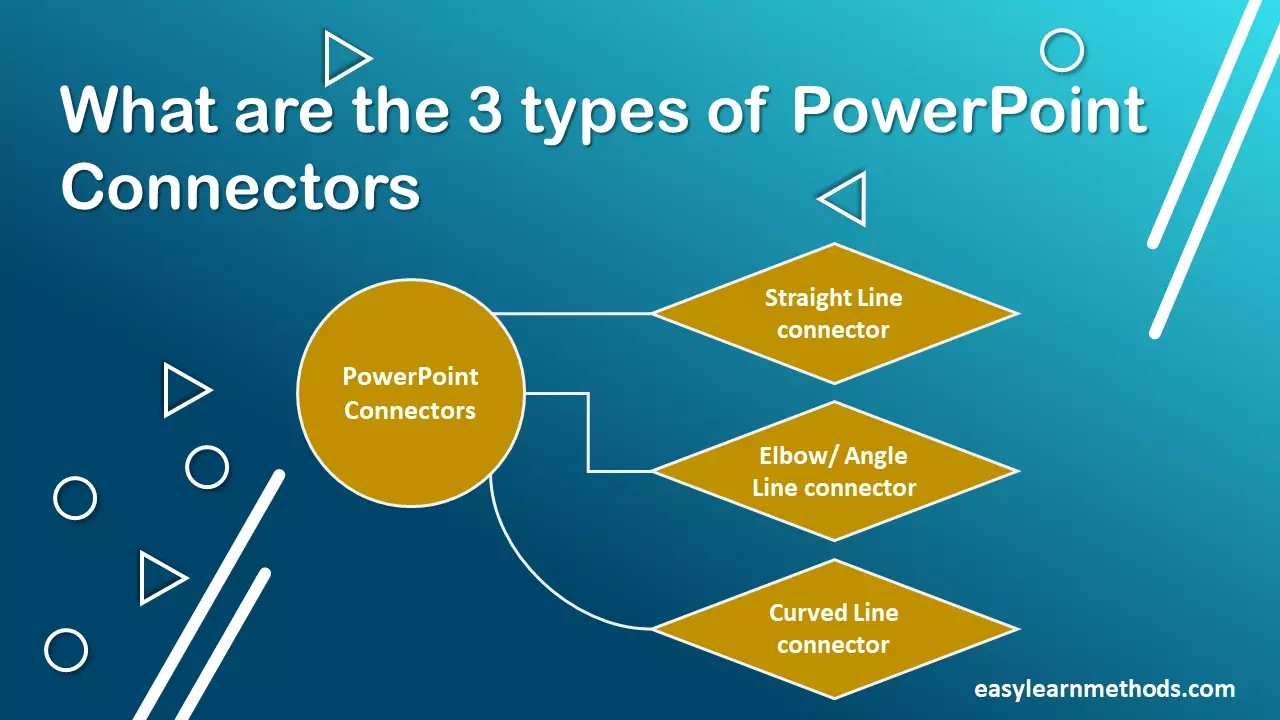 What are the 3 types of PowerPoint Connectors

PowerPoint Connectors

Straight Line connector

Elbow/ Angle Line connector

Curved Line connector

easylearnmethods.com